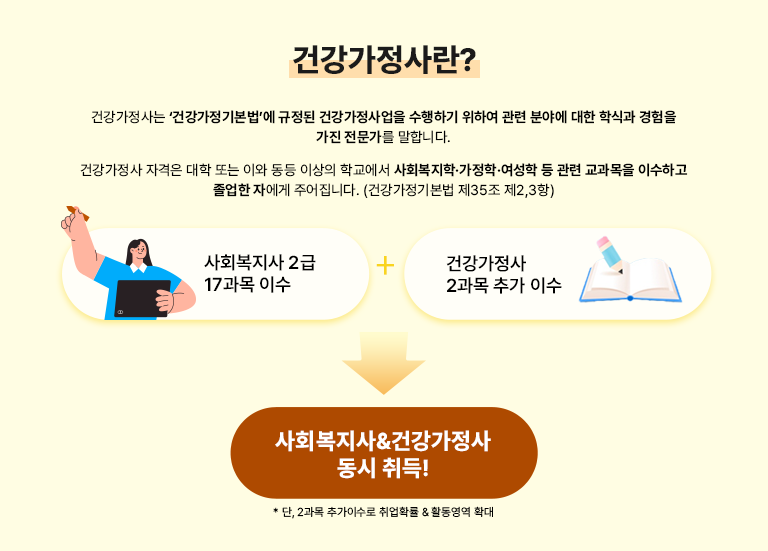 건강가정사란?

건강가정사는 '건강가정기본법'에 규정된 건강가정사업을 수행하기 위하여 관련 분야에 대한 학식과 경험을 가진 전문가를 말합니다.

건강가정사 자격은 대학 또는 이와 동등 이상의 학교에서 사회복지학·가정학·여성학 등 관련 교과목을 이수하고 졸업한 자에게 주어집니다. (건강가정기본법 제35조 제2,3항)

사회복지사 2급
17과목 이수

+

건강가정사
2과목 추가 이수

사회복지사&건강가정사
동시 취득!

* 단, 2과목 추가이수로 취업확률 & 활동영역 확대